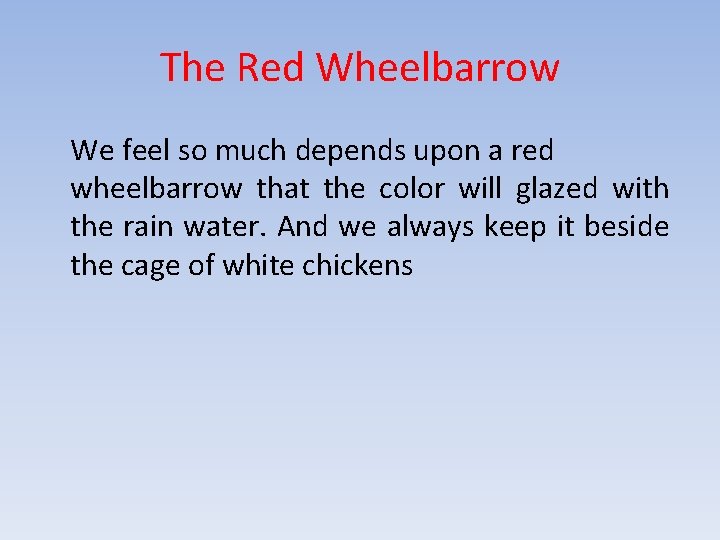 The Red Wheelbarrow

We feel so much depends upon a red wheelbarrow that the color will glazed with the rain water. And we always keep it beside the cage of white chickens